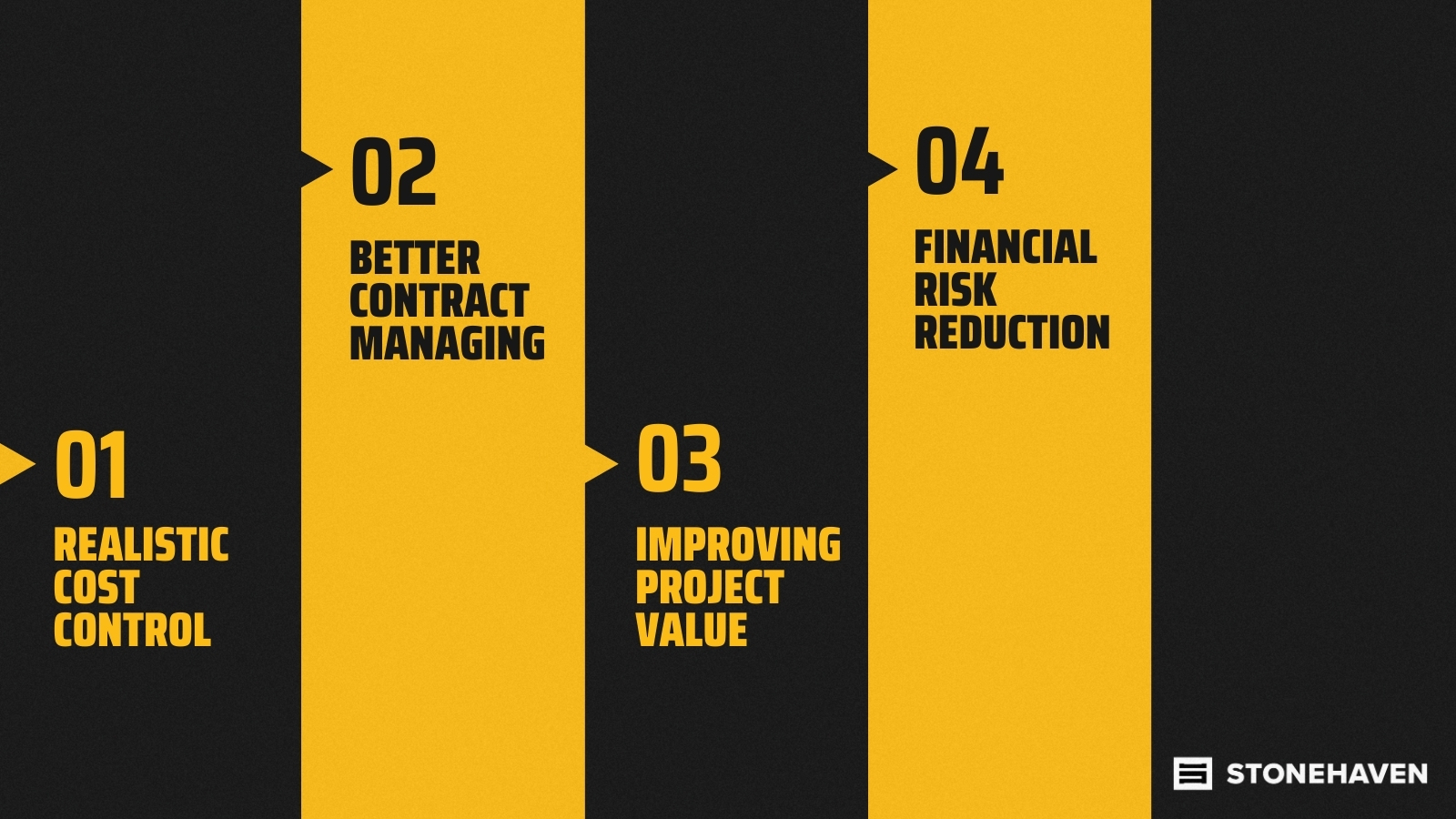 01
REALISTIC COST CONTROL

02
BETTER CONTRACT MANAGING

03
IMPROVING PROJECT VALUE

04
FINANCIAL RISK REDUCTION

STONEHAVEN